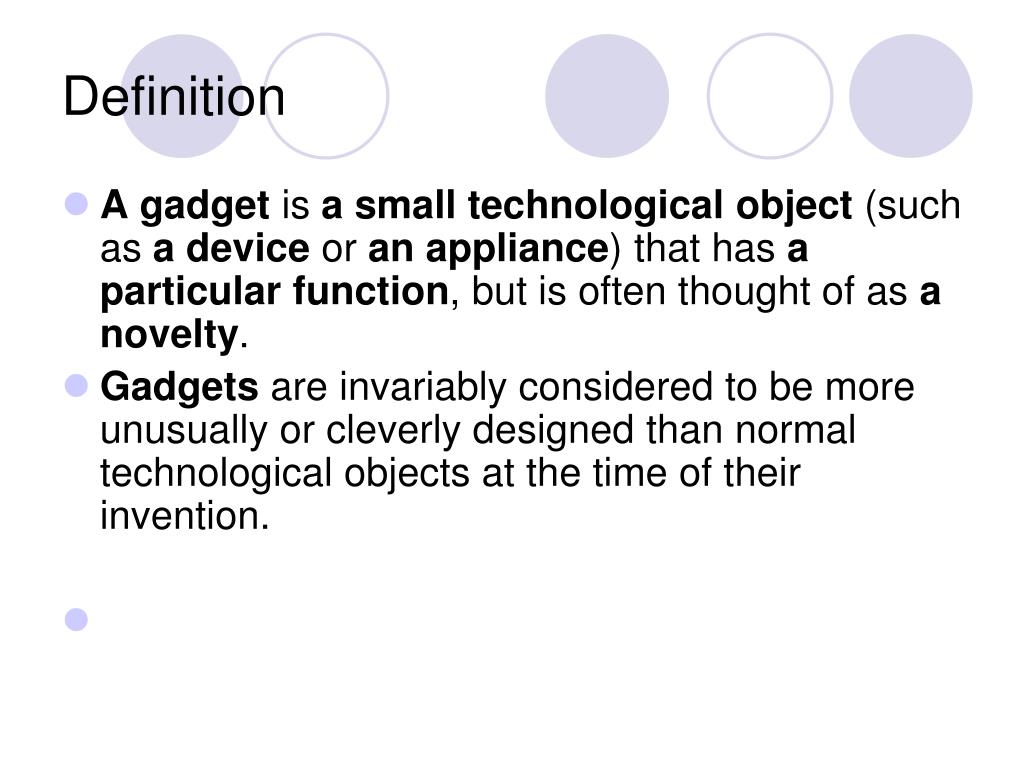 Definition

A gadget is a small technological object (such as a device or an appliance) that has a particular function, but is often thought of as a novelty.

Gadgets are invariably considered to be more unusually or cleverly designed than normal technological objects at the time of their invention.